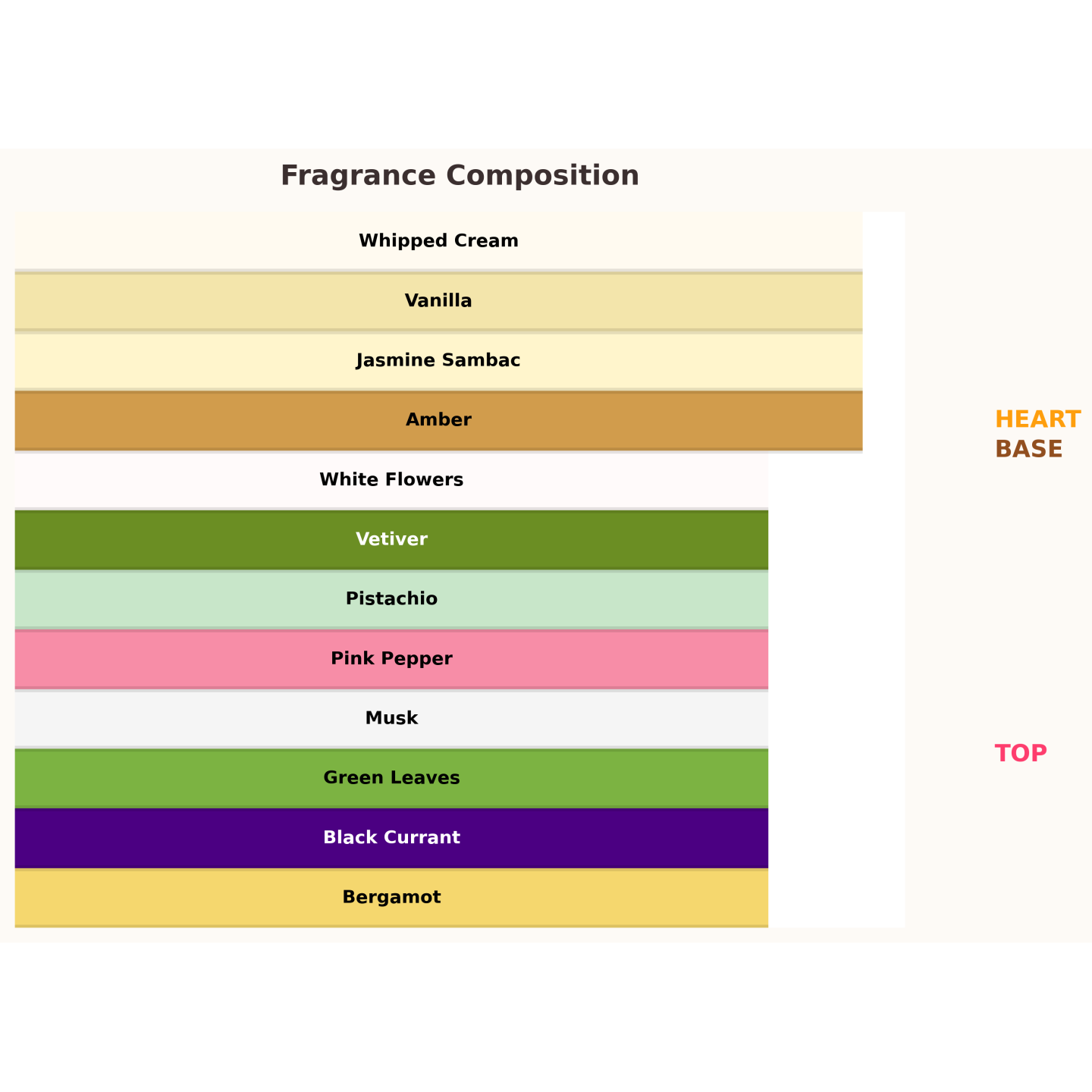 Fragrance Composition

Whipped Cream
Vanilla
Jasmine Sambac
Amber
White Flowers
Vetiver
Pistachio
Pink Pepper
Musk
Green Leaves
Black Currant
Bergamot

HEART
BASE

TOP